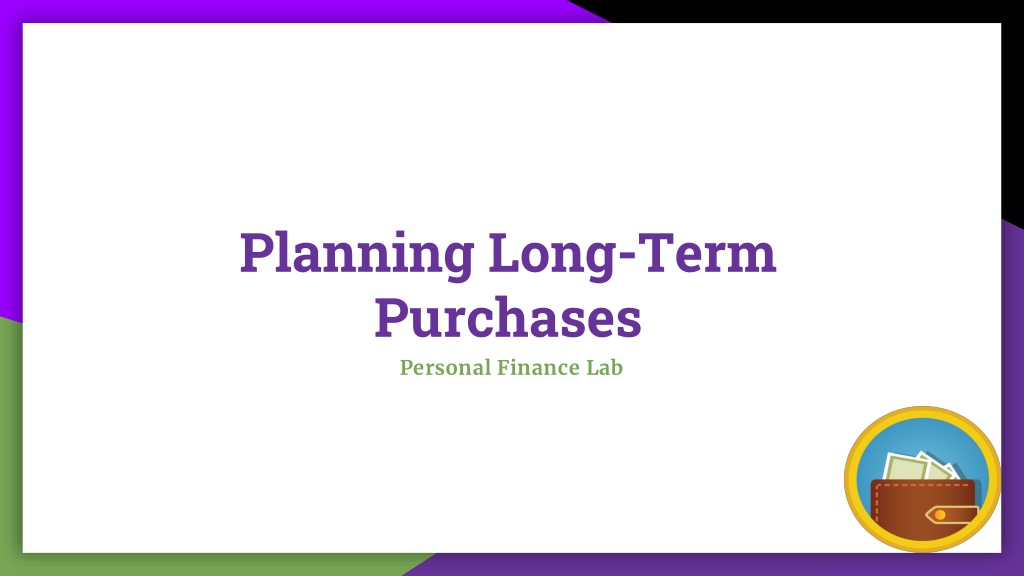 Planning Long-Term Purchases

Personal Finance Lab